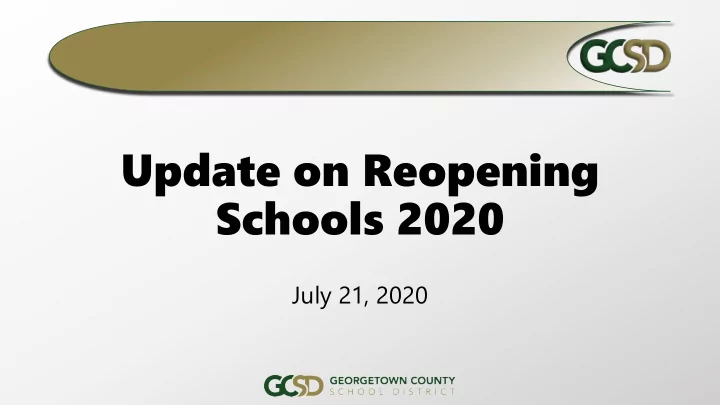 GCSD

Update on Reopening Schools 2020

July 21, 2020

GCSD GEORGETOWN COUNTY SCHOOL DISTRICT